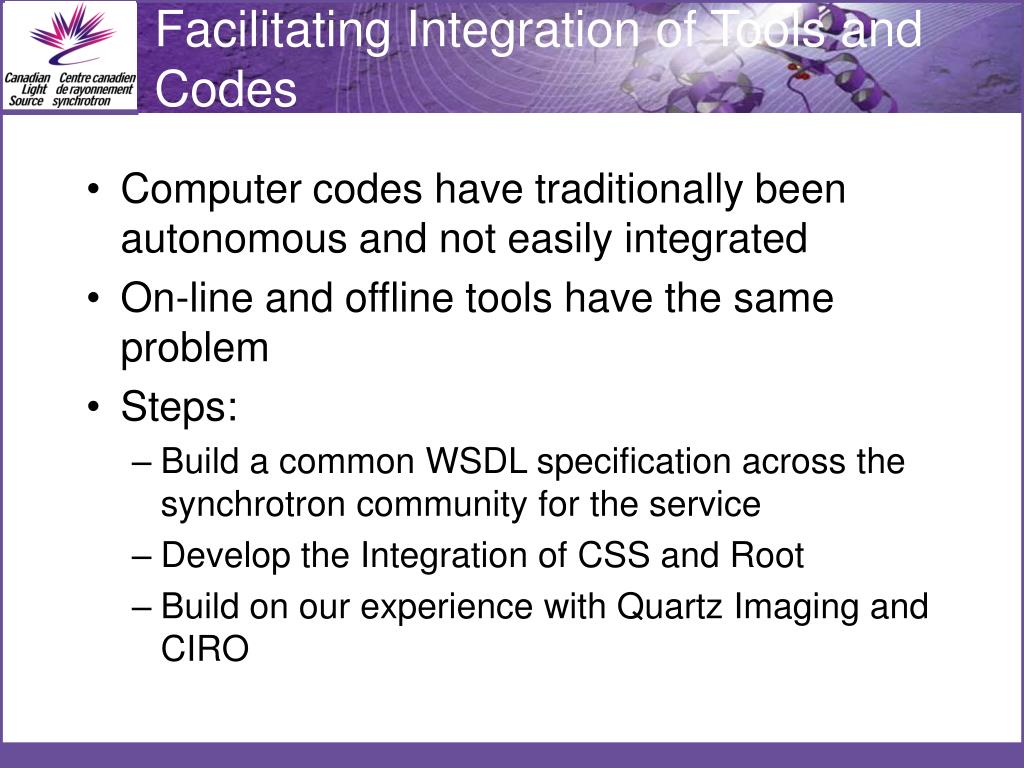 Canadian Light Source
Centre canadien de rayonnement synchrotron

Facilitating Integration of Tools and Codes

• Computer codes have traditionally been autonomous and not easily integrated
• On-line and offline tools have the same problem
• Steps:
– Build a common WSDL specification across the synchrotron community for the service
– Develop the Integration of CSS and Root
– Build on our experience with Quartz Imaging and CIRO